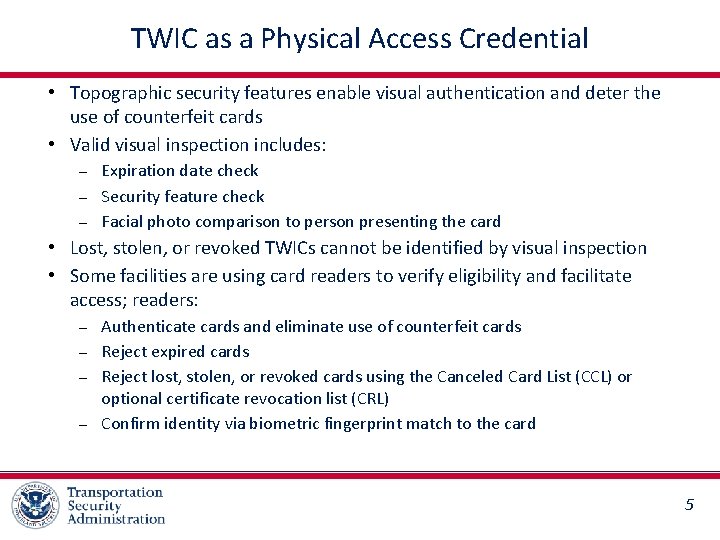 TWIC as a Physical Access Credential

• Topographic security features enable visual authentication and deter the use of counterfeit cards

• Valid visual inspection includes:
 – Expiration date check
 – Security feature check
 – Facial photo comparison to person presenting the card

• Lost, stolen, or revoked TWICs cannot be identified by visual inspection

• Some facilities are using card readers to verify eligibility and facilitate access; readers:
 – Authenticate cards and eliminate use of counterfeit cards
 – Reject expired cards
 – Reject lost, stolen, or revoked cards using the Canceled Card List (CCL) or optional certificate revocation list (CRL)
 – Confirm identity via biometric fingerprint match to the card

Transportation Security Administration

5